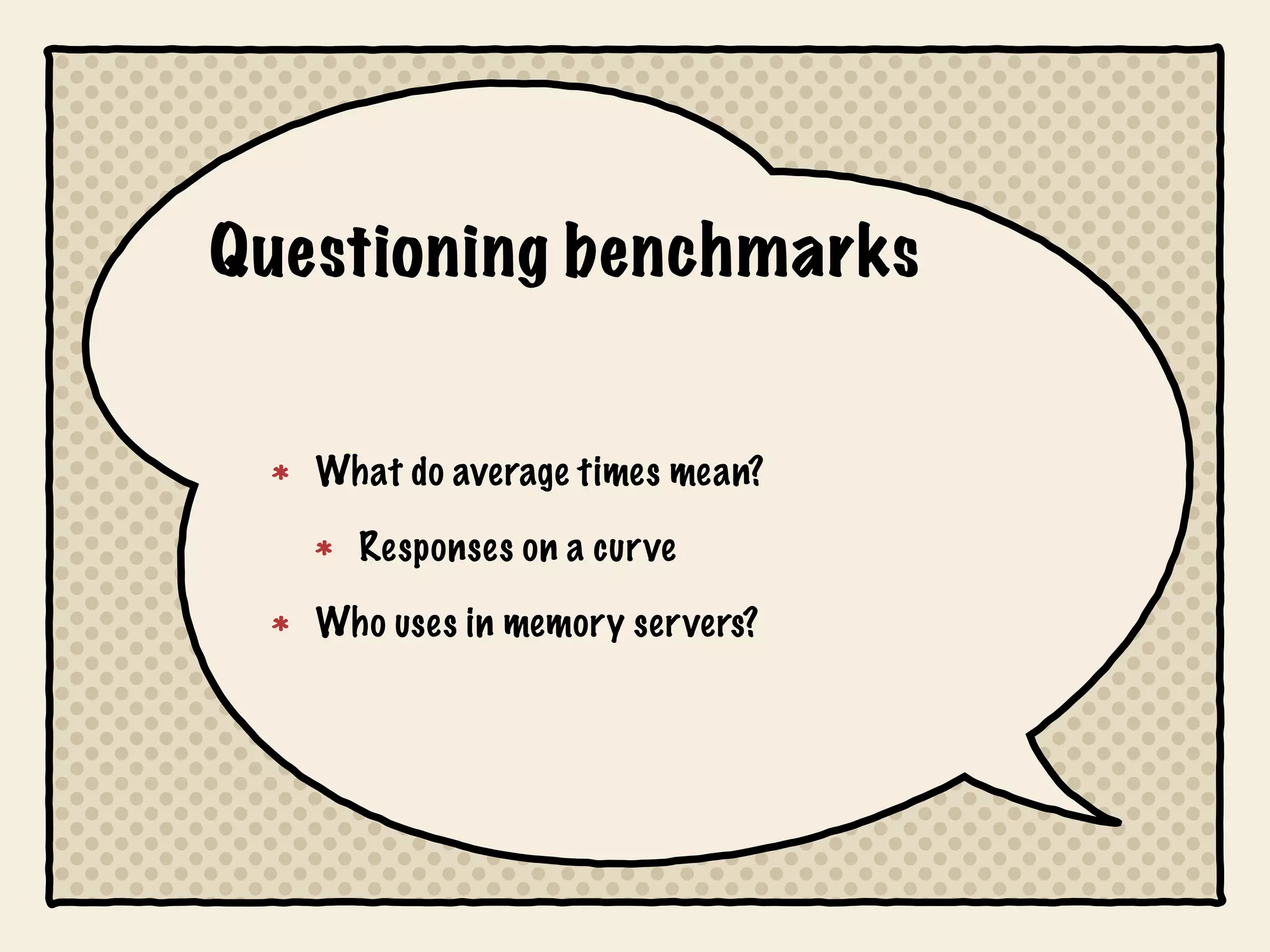 Questioning benchmarks

* What do average times mean?
  * Responses on a curve
* Who uses in memory servers?